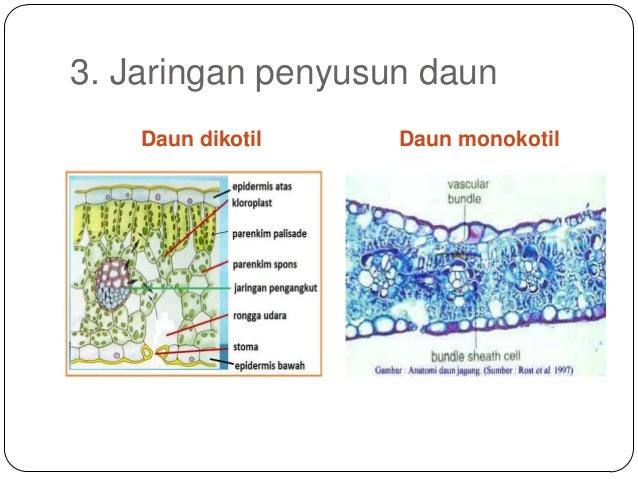 3. Jaringan penyusun daun

Daun dikotil

epidermis atas
kloroplast
parenkim palisade
parenkim spons
jaringan pengangkut
rongga udara
stoma
epidermis bawah

Daun monokotil

vascular bundle

bundle sheath cell

Gambar : Anatomi daun jagung. (Sumber : Rost et al. 1997)